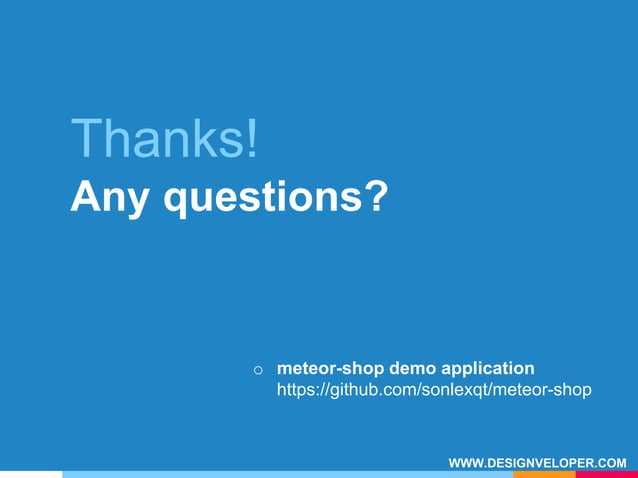 Thanks!
Any questions?

○ meteor-shop demo application
https://github.com/sonlexqt/meteor-shop

WWW.DESIGNVELOPER.COM